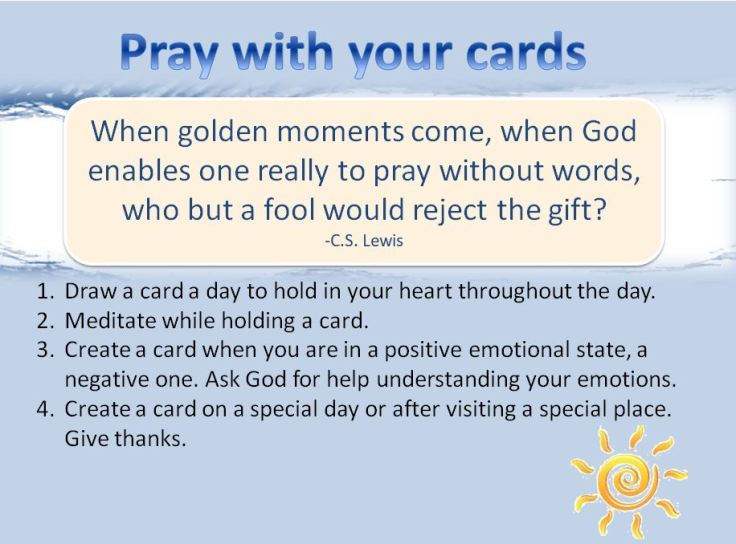 Pray with your cards

When golden moments come, when God enables one really to pray without words, who but a fool would reject the gift?
-C.S. Lewis

1. Draw a card a day to hold in your heart throughout the day.
2. Meditate while holding a card.
3. Create a card when you are in a positive emotional state, a negative one. Ask God for help understanding your emotions.
4. Create a card on a special day or after visiting a special place. Give thanks.